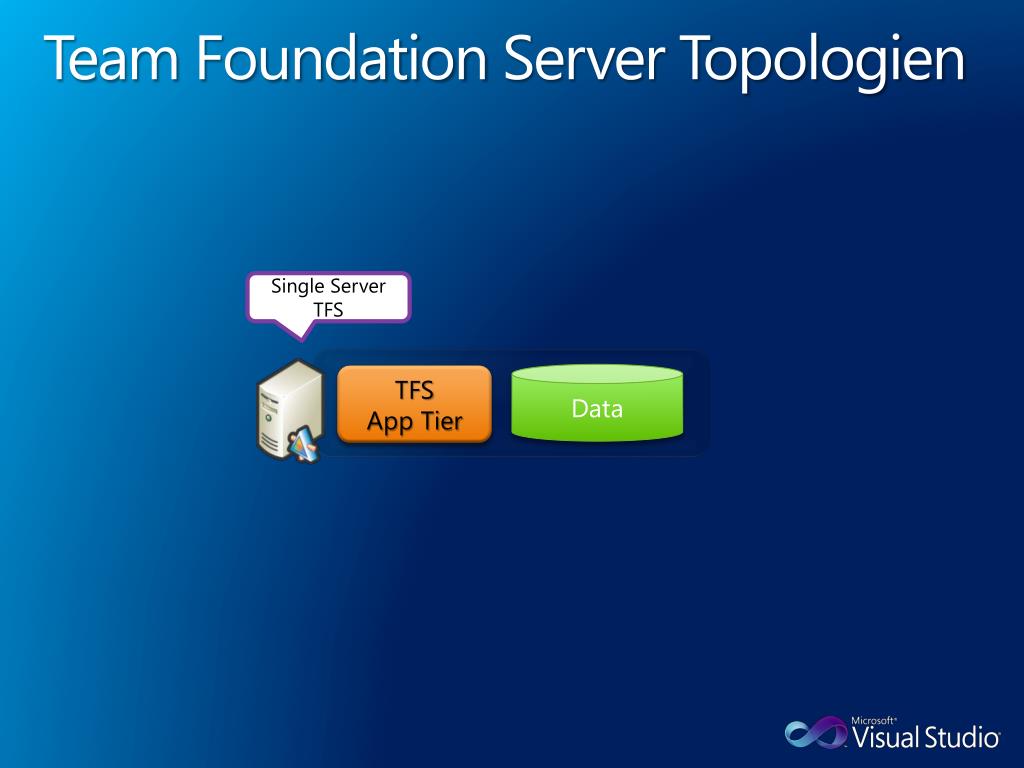 Team Foundation Server Topologien

Single Server TFS

TFS App Tier

Data

Microsoft® Visual Studio®